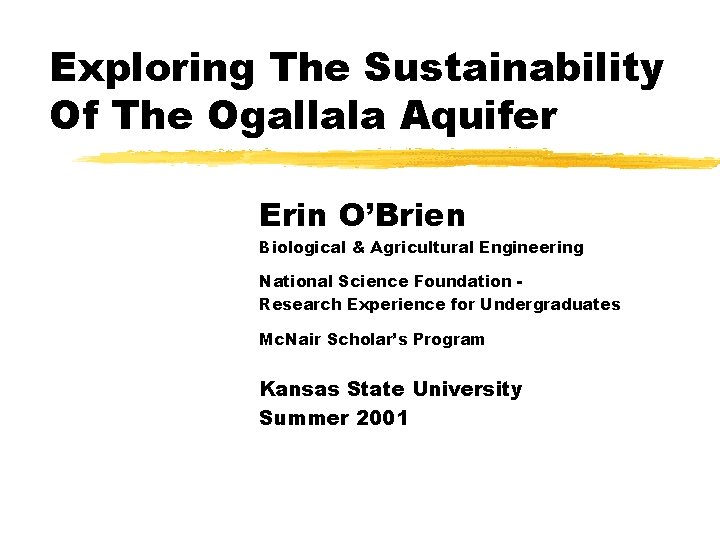 Exploring The Sustainability Of The Ogallala Aquifer

Erin O'Brien

Biological & Agricultural Engineering

National Science Foundation - Research Experience for Undergraduates

McNair Scholar's Program

Kansas State University
Summer 2001